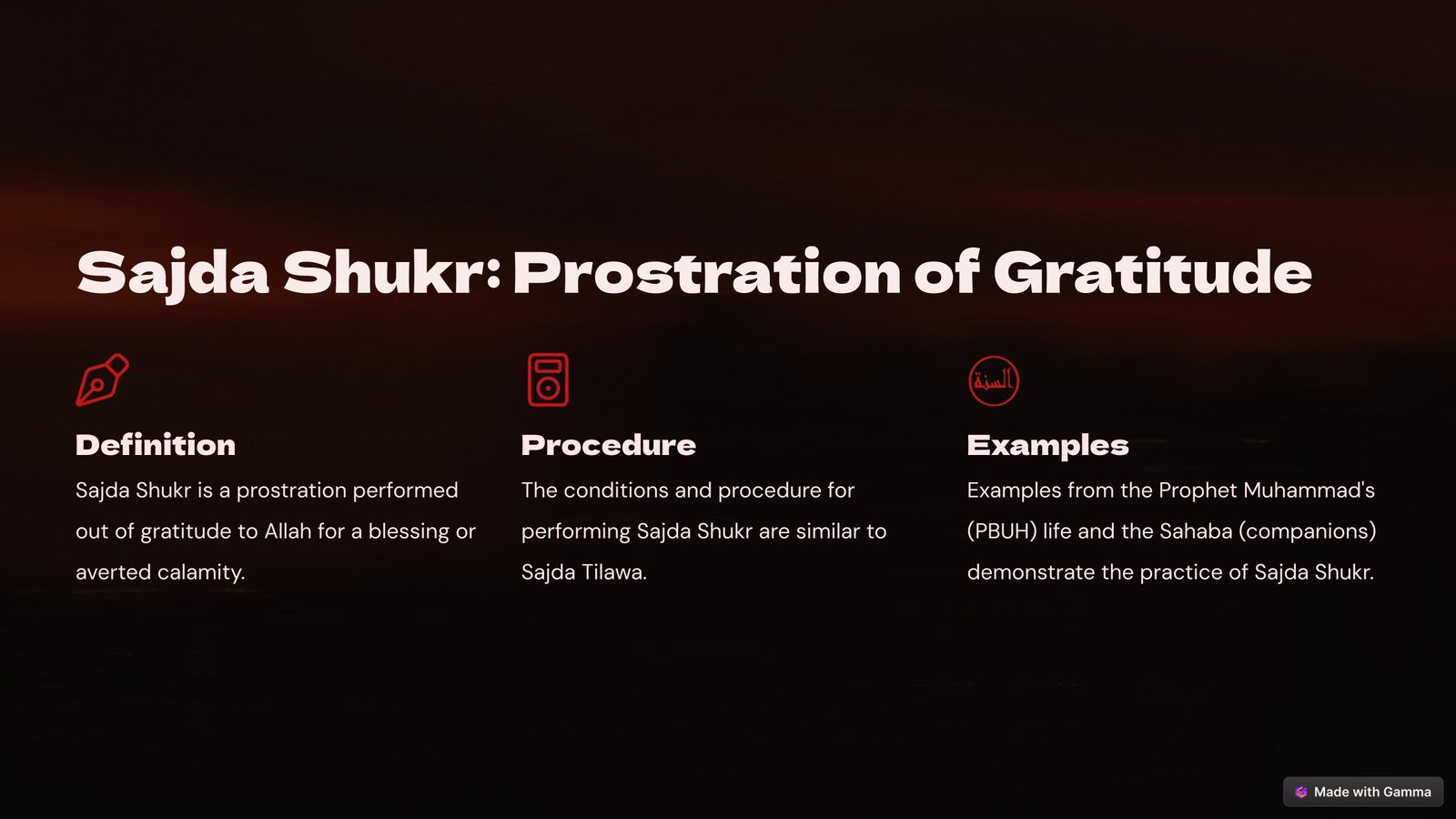 Sajda Shukr: Prostration of Gratitude

Definition

Sajda Shukr is a prostration performed out of gratitude to Allah for a blessing or averted calamity.

Procedure

The conditions and procedure for performing Sajda Shukr are similar to Sajda Tilawa.

السنة

Examples

Examples from the Prophet Muhammad's (PBUH) life and the Sahaba (companions) demonstrate the practice of Sajda Shukr.

Made with Gamma